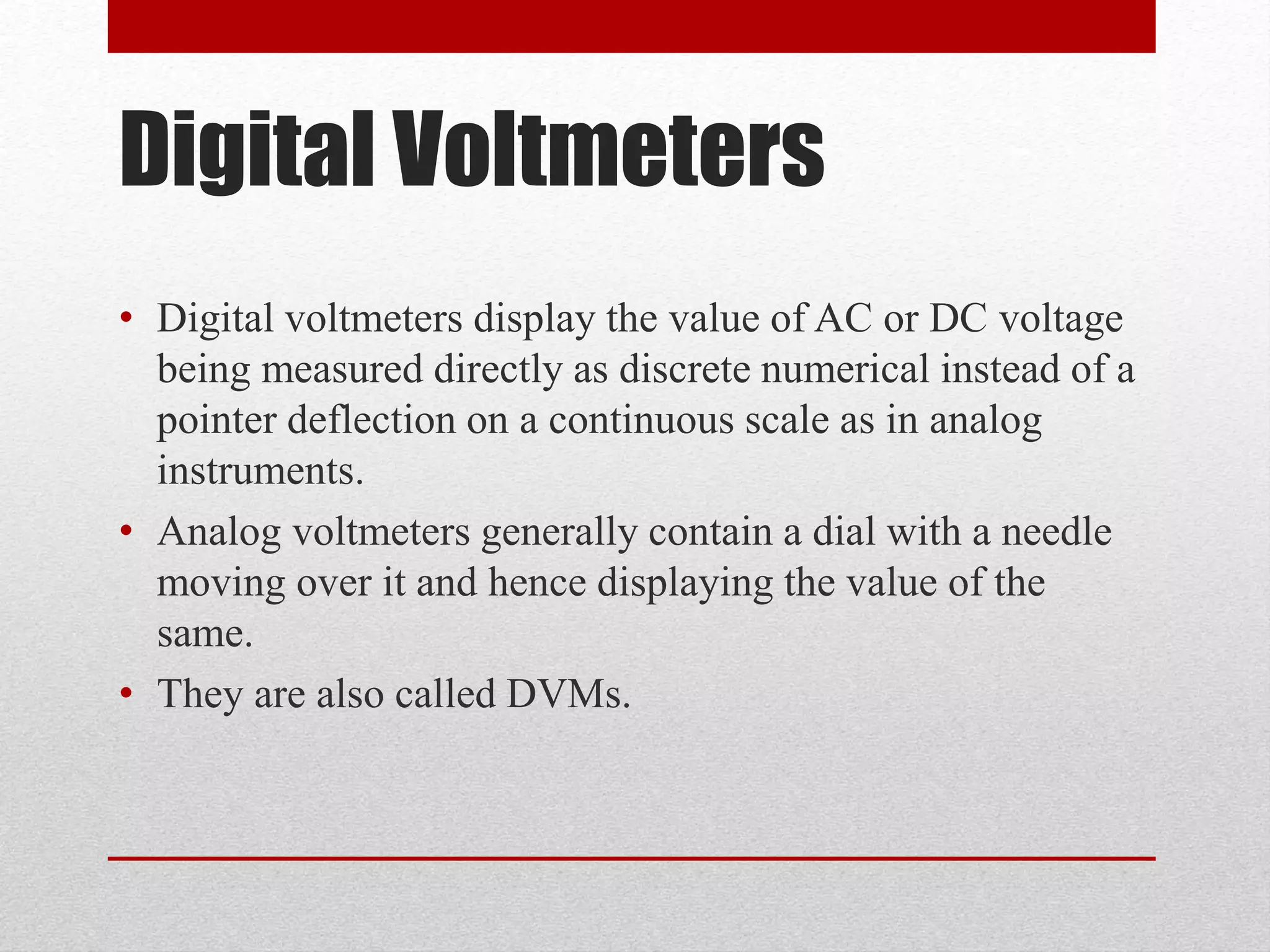 Digital Voltmeters

• Digital voltmeters display the value of AC or DC voltage being measured directly as discrete numerical instead of a pointer deflection on a continuous scale as in analog instruments.

• Analog voltmeters generally contain a dial with a needle moving over it and hence displaying the value of the same.

• They are also called DVMs.